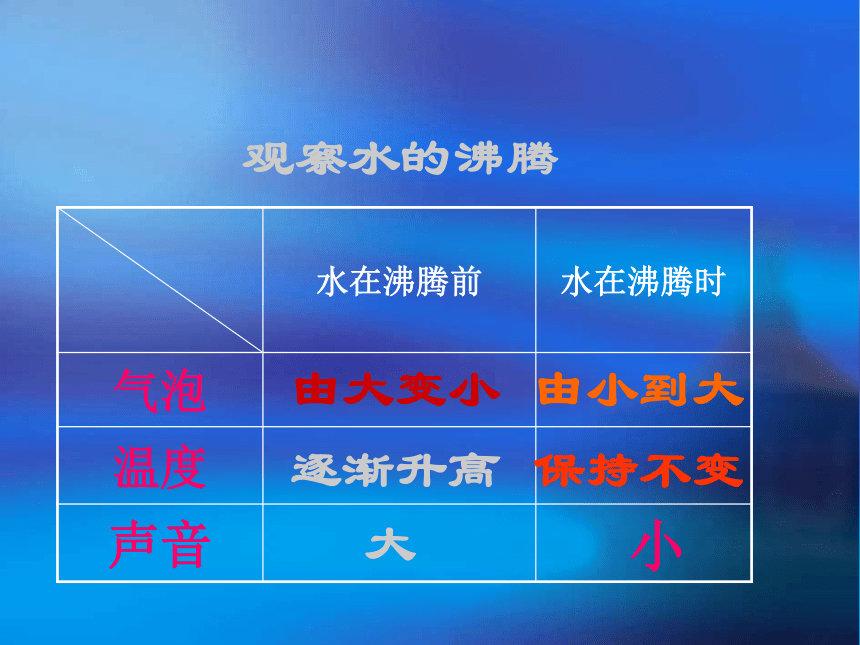 观察水的沸腾

|  | 水在沸腾前 | 水在沸腾时 |
|---|---|---|
| 气泡 | 由大变小 | 由小到大 |
| 温度 | 逐渐升高 | 保持不变 |
| 声音 | 大 | 小 |